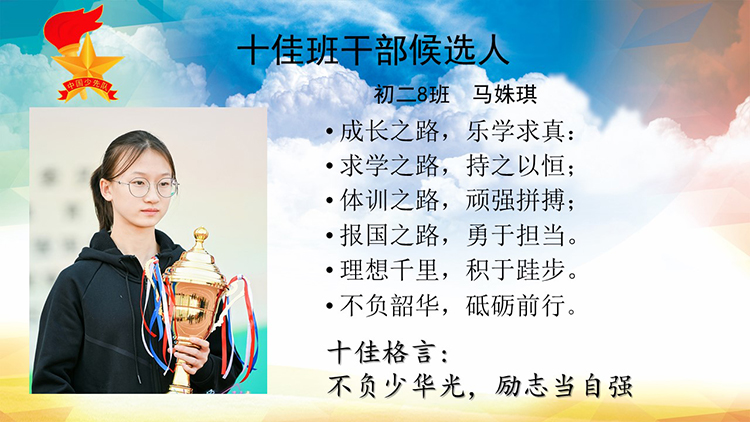 中国少先队

十佳班干部候选人

初二8班 马姝琪

• 成长之路，乐学求真：
• 求学之路，持之以恒；
• 体训之路，顽强拼搏；
• 报国之路，勇于担当。
• 理想千里，积于跬步。
• 不负韶华，砥砺前行。

十佳格言：
不负少华光，励志当自强